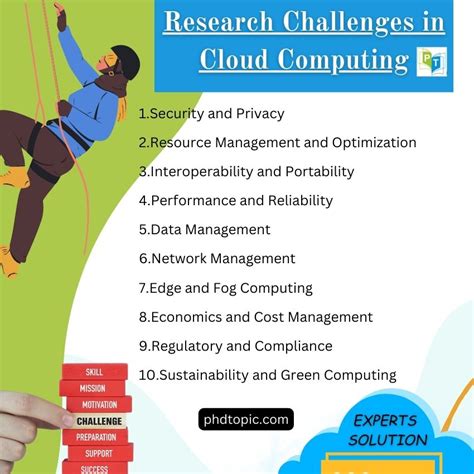 Research Challenges in Cloud Computing

PT

1.Security and Privacy

2.Resource Management and Optimization

3.Interoperability and Portability

4.Performance and Reliability

5.Data Management

6.Network Management

7.Edge and Fog Computing

8.Economics and Cost Management

9.Regulatory and Compliance

10.Sustainability and Green Computing

SKILL
MISSION
MOTIVATION
CHALLENGE
PREPARATION
SUPPORT
SUCCESS

phdtopic.com

EXPERTS SOLUTION